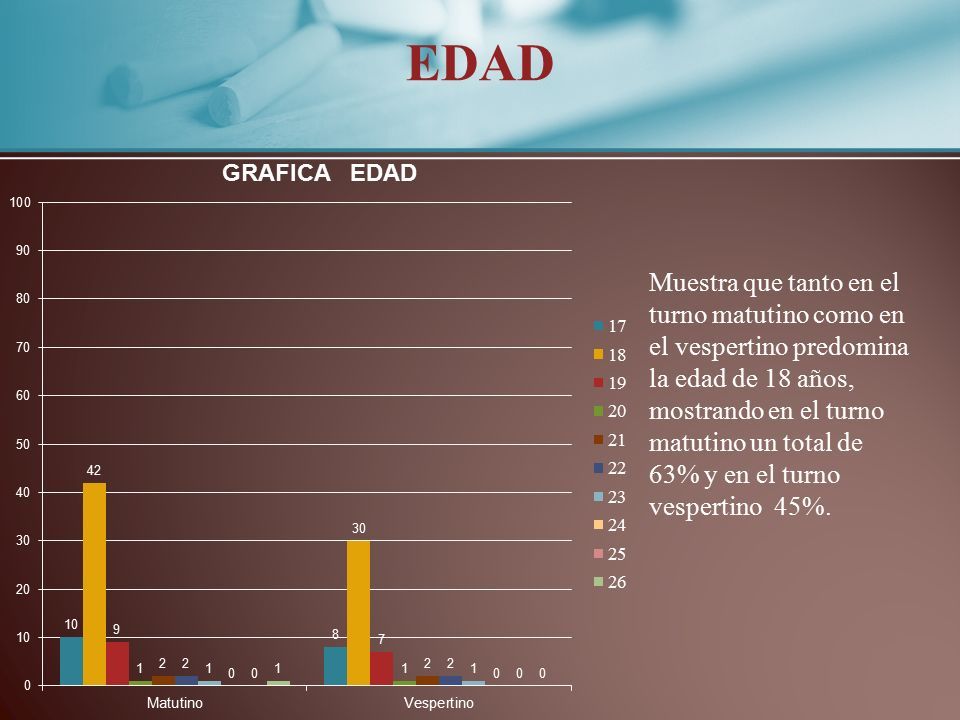 EDAD

GRAFICA EDAD

100
90
80
70
60
50
40
30
20
10
0

10 42 9 1 2 2 1 0 0 1
8 30 7 1 2 2 1 0 0 0

Matutino
Vespertino

17
18
19
20
21
22
23
24
25
26

Muestra que tanto en el turno matutino como en el vespertino predomina la edad de 18 años, mostrando en el turno matutino un total de 63% y en el turno vespertino 45%.